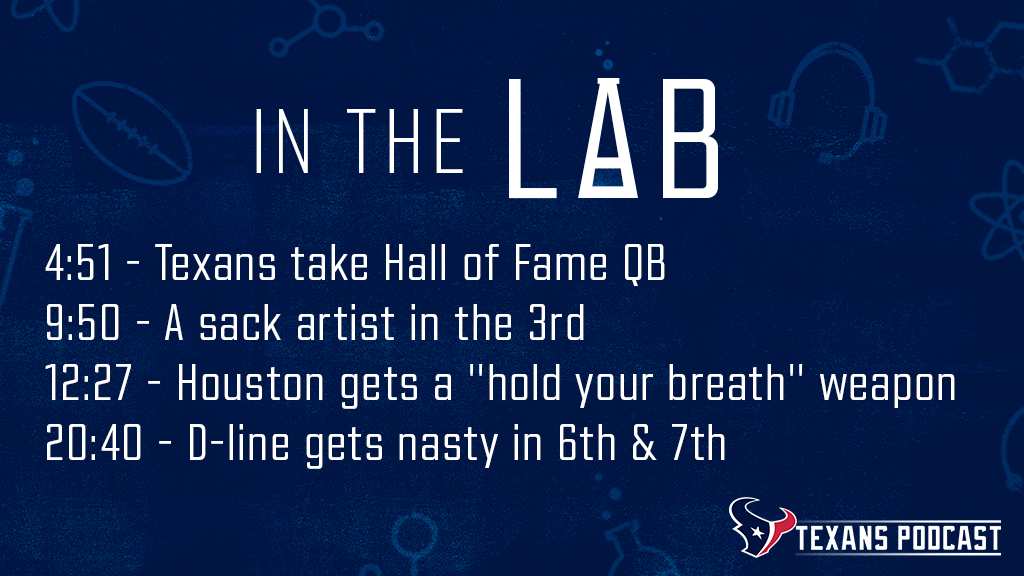 IN THE LAB

4:51 - Texans take Hall of Fame QB
9:50 - A sack artist in the 3rd
12:27 - Houston gets a "hold your breath" weapon
20:40 - D-line gets nasty in 6th & 7th

TEXANS PODCAST